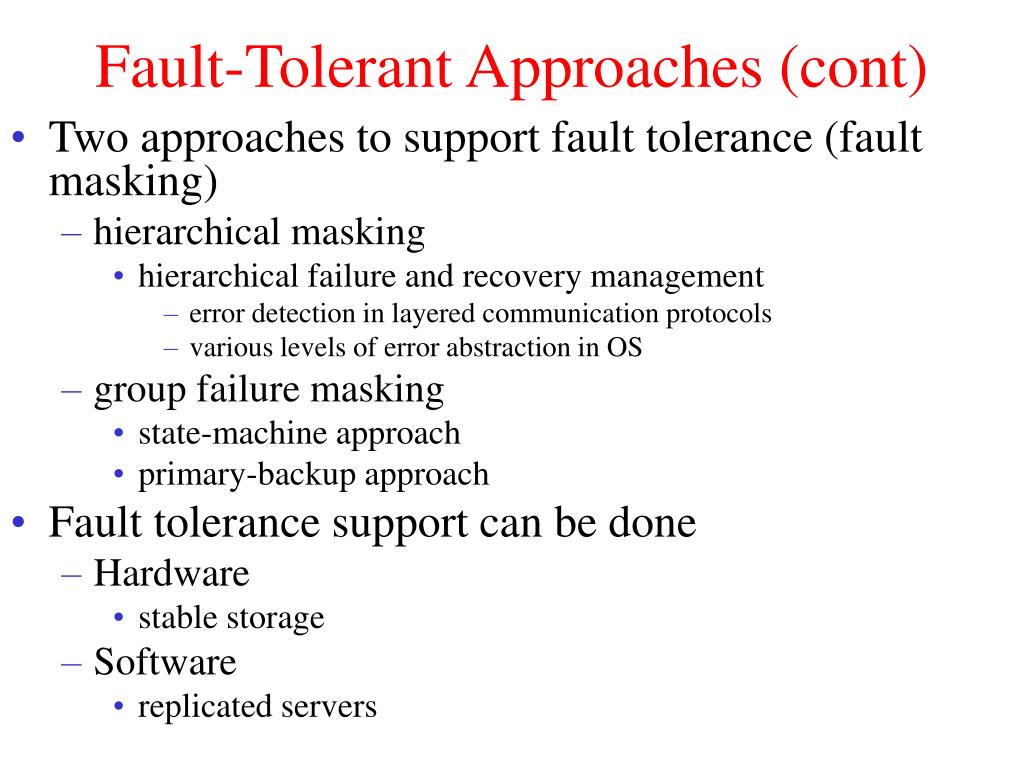 Fault-Tolerant Approaches (cont)

• Two approaches to support fault tolerance (fault masking)
– hierarchical masking
• hierarchical failure and recovery management
– error detection in layered communication protocols
– various levels of error abstraction in OS
– group failure masking
• state-machine approach
• primary-backup approach
• Fault tolerance support can be done
– Hardware
• stable storage
– Software
• replicated servers